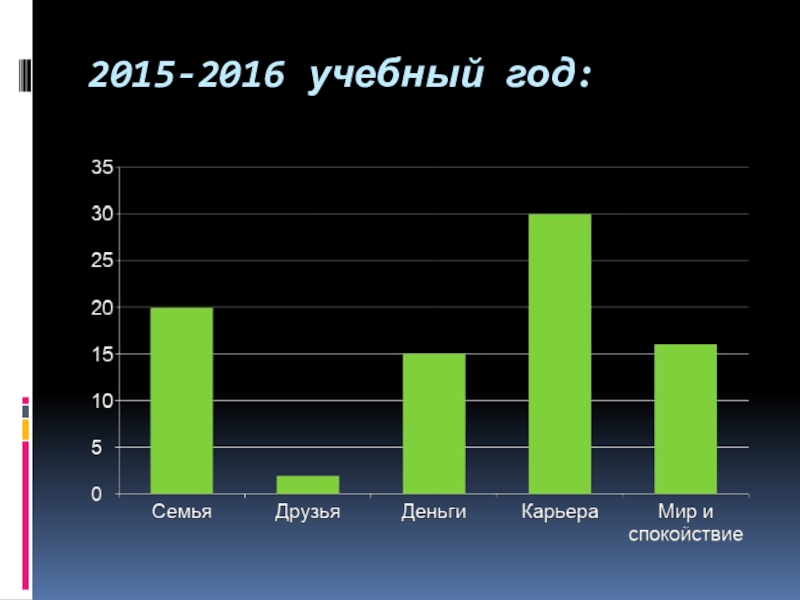 2015-2016 учебный год:

35
30
25
20
15
10
5
0

Семья
Друзья
Деньги
Карьера
Мир и спокойствие